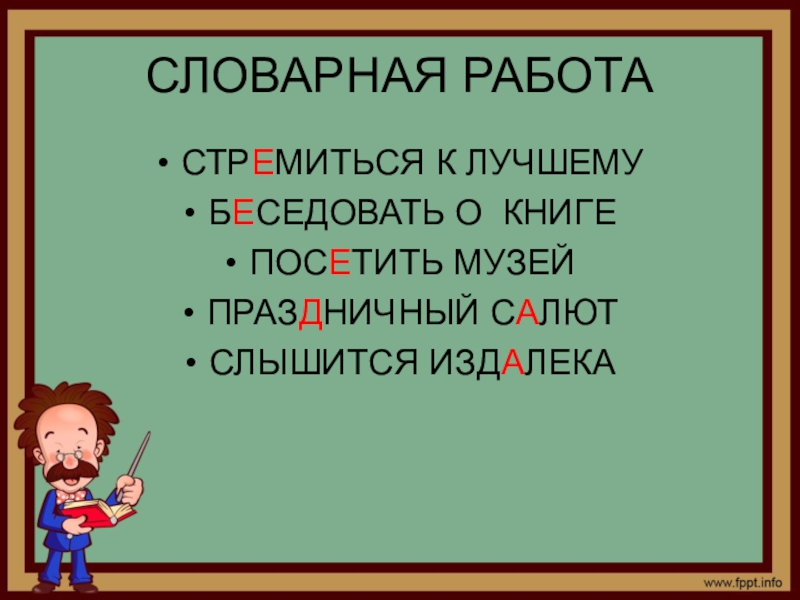 СЛОВАРНАЯ РАБОТА

• СТРЕМИТЬСЯ К ЛУЧШЕМУ
• БЕСЕДОВАТЬ О КНИГЕ
• ПОСЕТИТЬ МУЗЕЙ
• ПРАЗДНИЧНЫЙ САЛЮТ
• СЛЫШИТСЯ ИЗДАЛЕКА

www.fppt.info